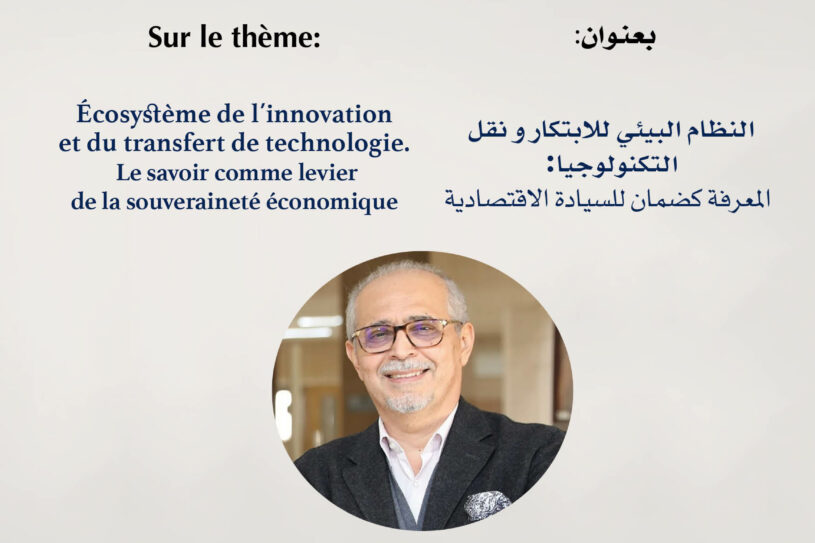 Sur le thème:

Écosystème de l'innovation et du transfert de technologie.
Le savoir comme levier de la souveraineté économique

بعنوان:

النظام البيئي للابتكار و نقل التكنولوجيا:
المعرفة كضمان للسيادة الاقتصادية